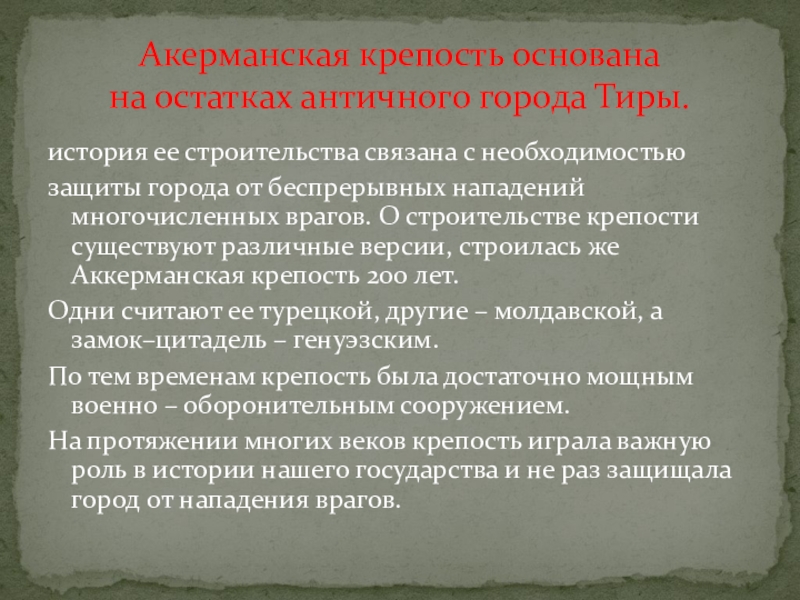 Акерманская крепость основана на остатках античного города Тиры.

история ее строительства связана с необходимостью

защиты города от беспрерывных нападений многочисленных врагов. О строительстве крепости существуют различные версии, строилась же Аккерманская крепость 200 лет.

Одни считают ее турецкой, другие – молдавской, а замок–цитадель – генуэзским.

По тем временам крепость была достаточно мощным военно – оборонительным сооружением.

На протяжении многих веков крепость играла важную роль в истории нашего государства и не раз защищала город от нападения врагов.